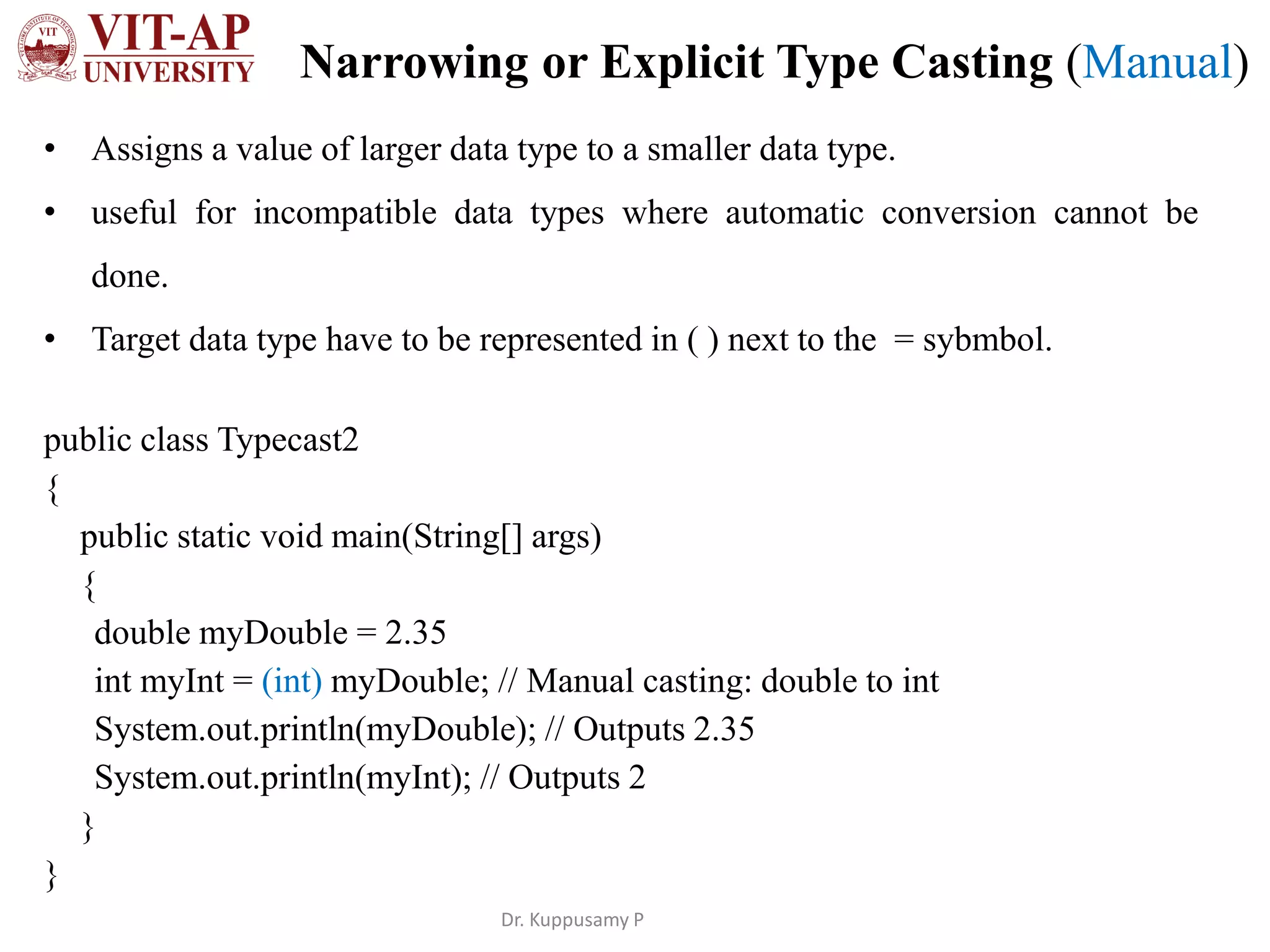 VIT-AP UNIVERSITY

Narrowing or Explicit Type Casting (Manual)

• Assigns a value of larger data type to a smaller data type.

• useful for incompatible data types where automatic conversion cannot be done.

• Target data type have to be represented in ( ) next to the = sybmbol.

public class Typecast2
{
public static void main(String[] args)
{
double myDouble = 2.35
int myInt = (int) myDouble; // Manual casting: double to int
System.out.println(myDouble); // Outputs 2.35
System.out.println(myInt); // Outputs 2
}
}

Dr. Kuppusamy P